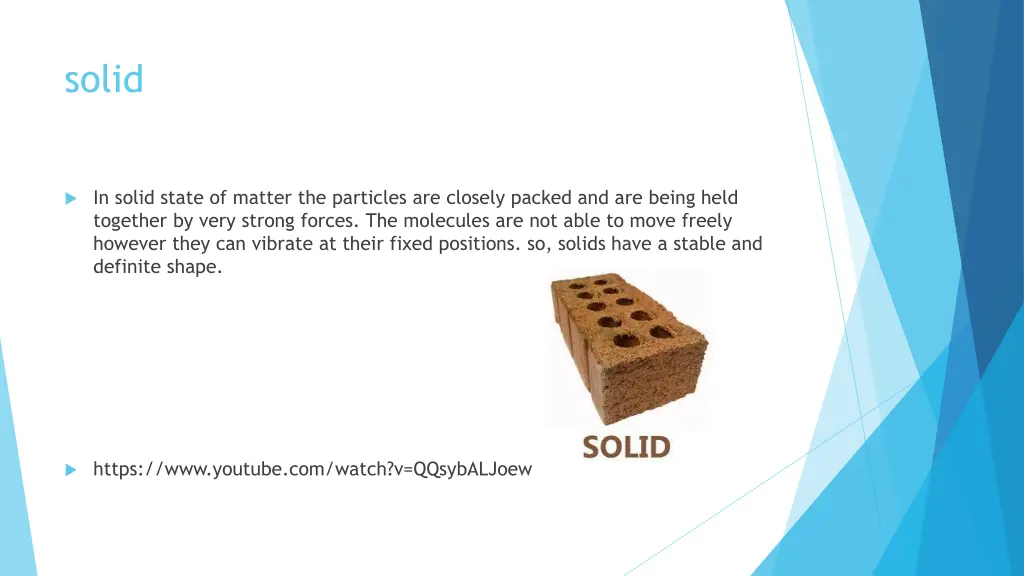 solid

In solid state of matter the particles are closely packed and are being held together by very strong forces. The molecules are not able to move freely however they can vibrate at their fixed positions. so, solids have a stable and definite shape.

SOLID

https://www.youtube.com/watch?v=QQsybALJoew